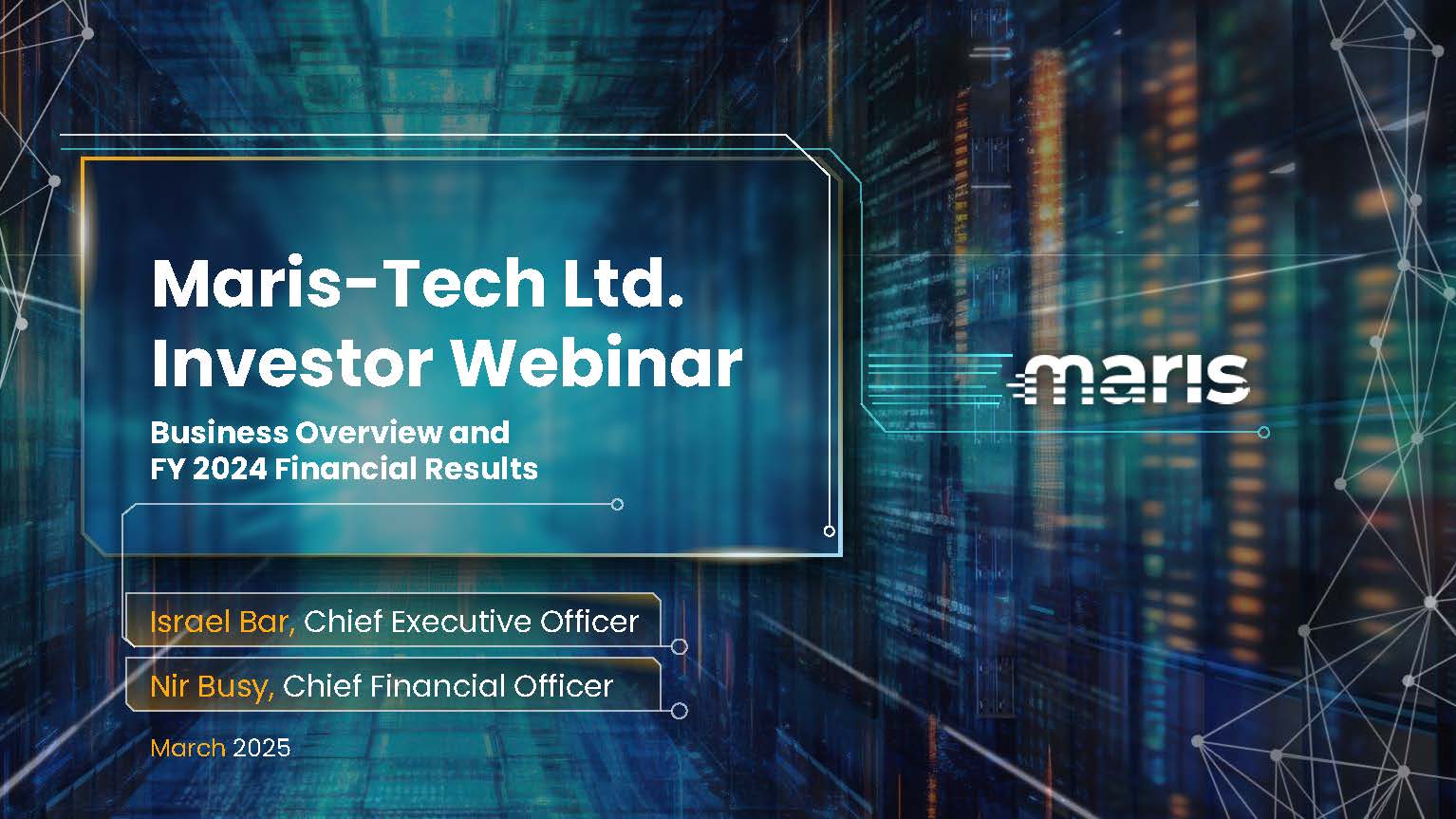 Maris-Tech Ltd.
Investor Webinar

Business Overview and FY 2024 Financial Results

maris

Israel Bar, Chief Executive Officer

Nir Busy, Chief Financial Officer

March 2025